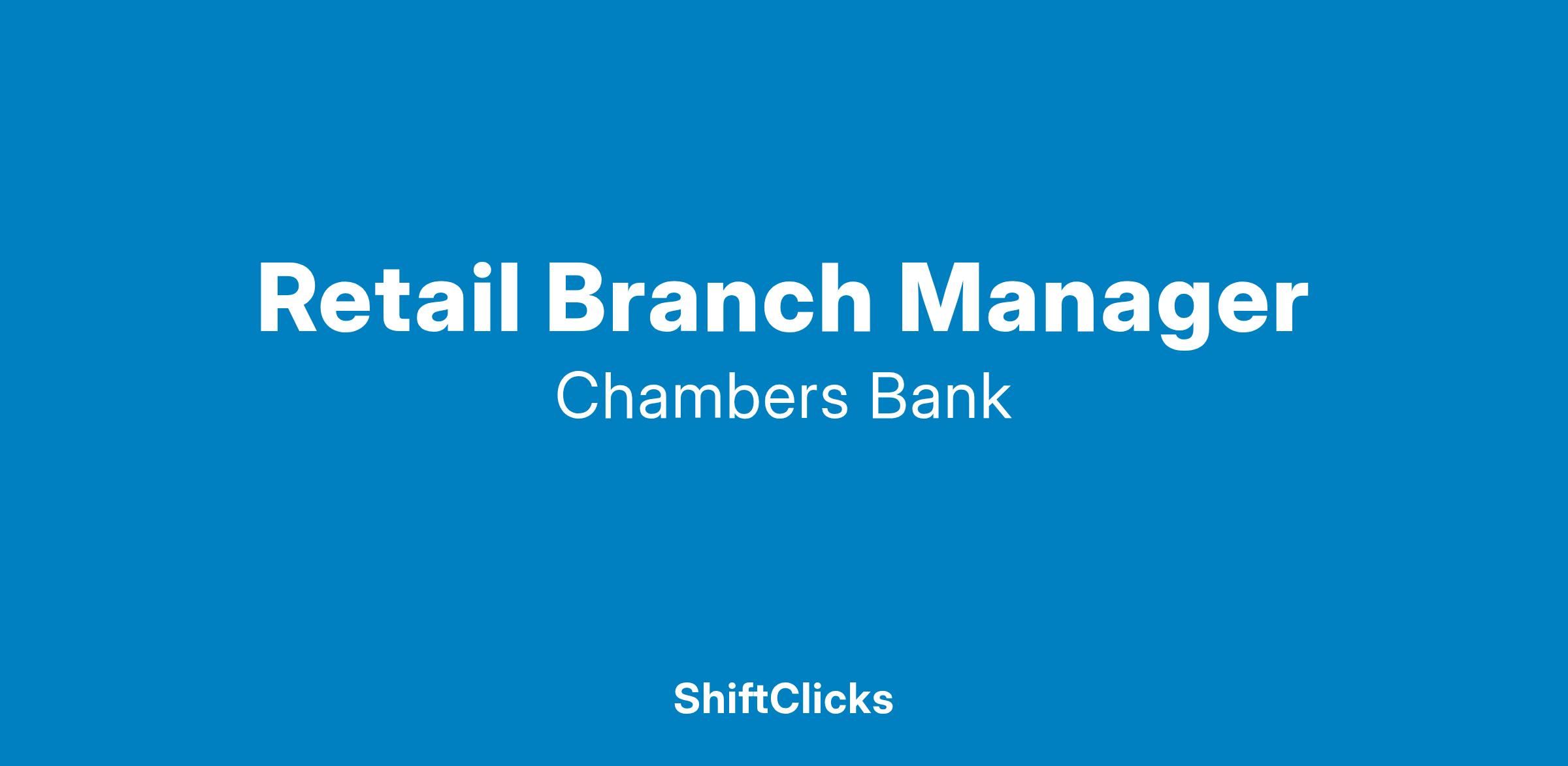 Retail Branch Manager

Chambers Bank

ShiftClicks